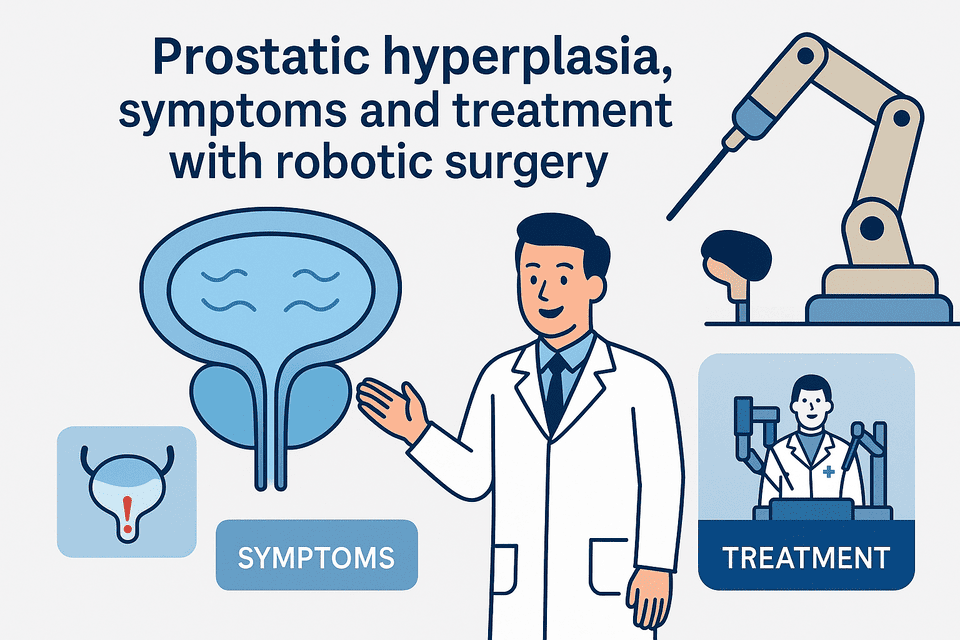 Prostatic hyperplasia, symptoms and treatment with robotic surgery

SYMPTOMS

TREATMENT